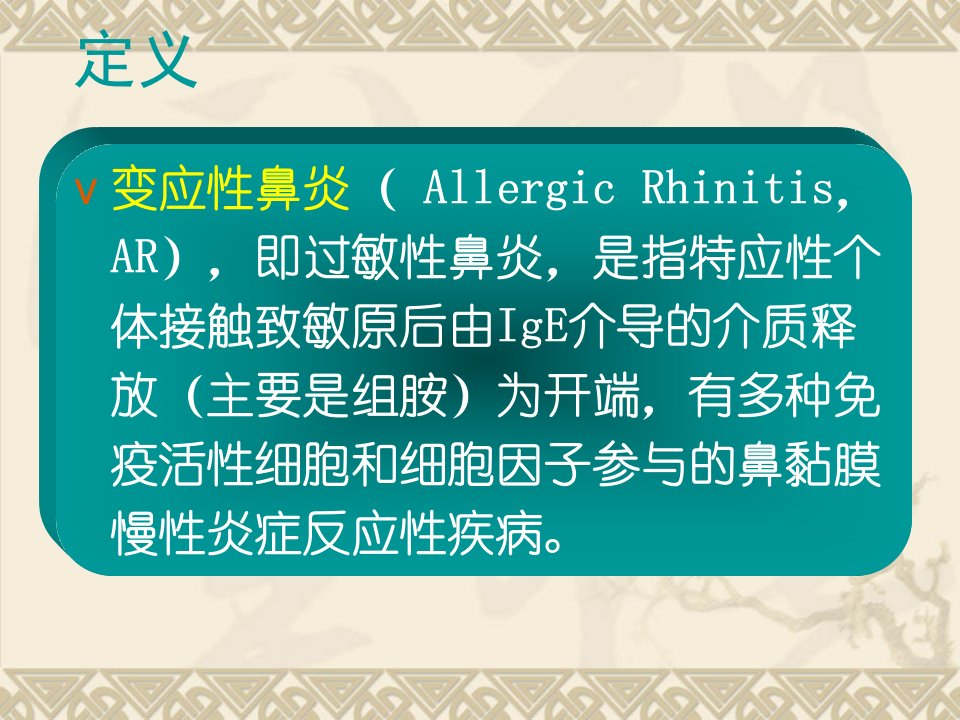 定义

v 变应性鼻炎（ Allergic Rhinitis, AR），即过敏性鼻炎，是指特应性个体接触致敏原后由IgE介导的介质释放（主要是组胺）为开端，有多种免疫活性细胞和细胞因子参与的鼻黏膜慢性炎症反应性疾病。